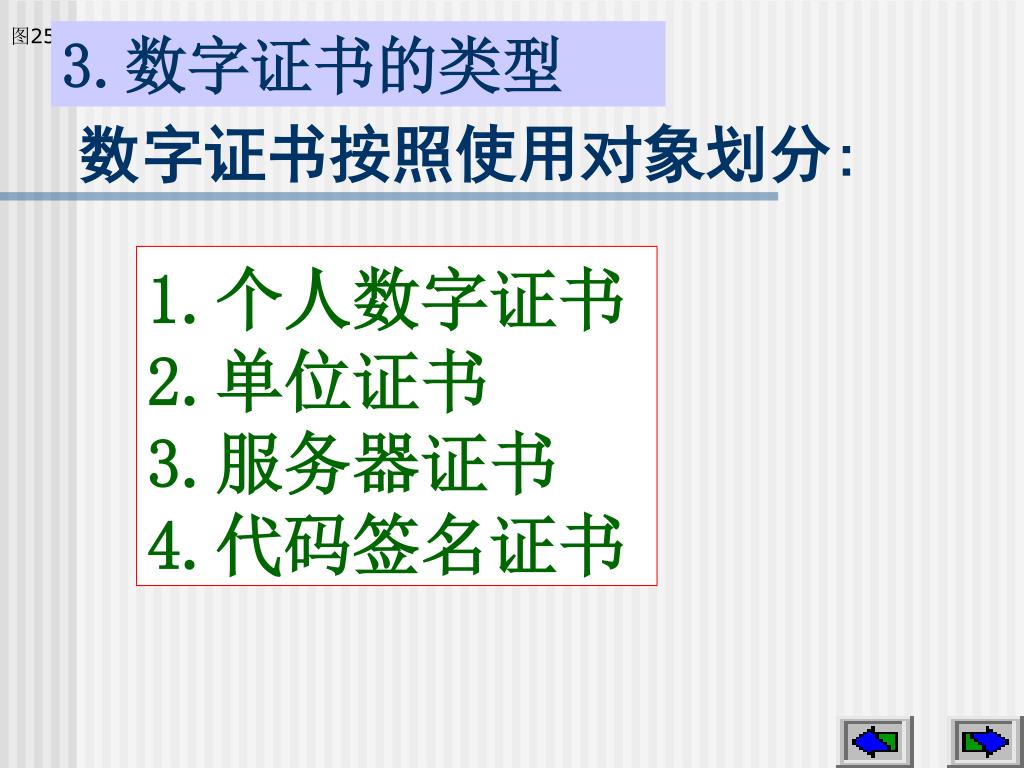 图25

3. 数字证书的类型

数字证书按照使用对象划分:

1. 个人数字证书
2. 单位证书
3. 服务器证书
4. 代码签名证书